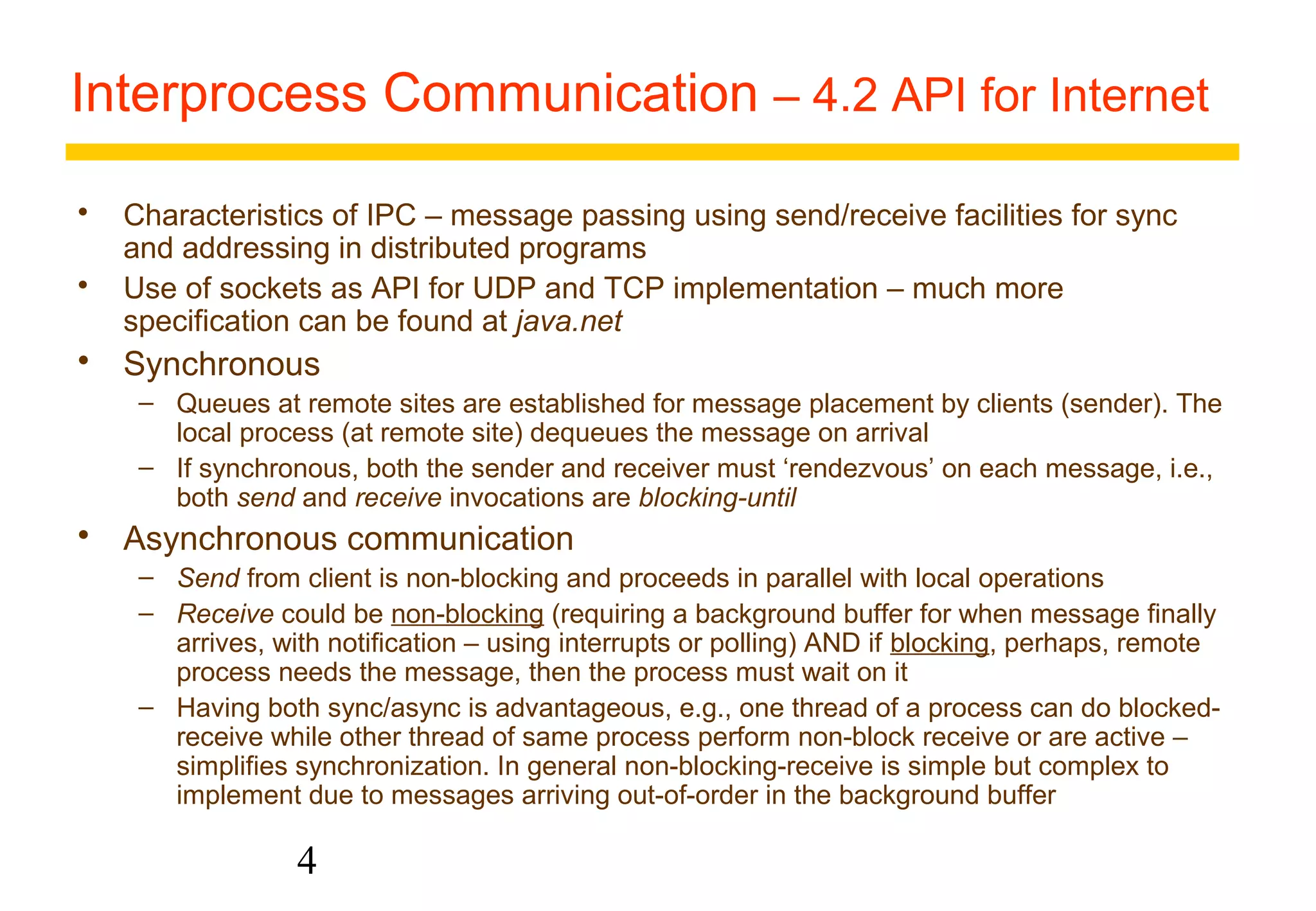 Interprocess Communication – 4.2 API for Internet

• Characteristics of IPC – message passing using send/receive facilities for sync and addressing in distributed programs
• Use of sockets as API for UDP and TCP implementation – much more specification can be found at java.net
• Synchronous
  – Queues at remote sites are established for message placement by clients (sender). The local process (at remote site) dequeues the message on arrival
  – If synchronous, both the sender and receiver must ‘rendezvous’ on each message, i.e., both send and receive invocations are blocking-until
• Asynchronous communication
  – Send from client is non-blocking and proceeds in parallel with local operations
  – Receive could be non-blocking (requiring a background buffer for when message finally arrives, with notification – using interrupts or polling) AND if blocking, perhaps, remote process needs the message, then the process must wait on it
  – Having both sync/async is advantageous, e.g., one thread of a process can do blocked-receive while other thread of same process perform non-block receive or are active – simplifies synchronization. In general non-blocking-receive is simple but complex to implement due to messages arriving out-of-order in the background buffer

4